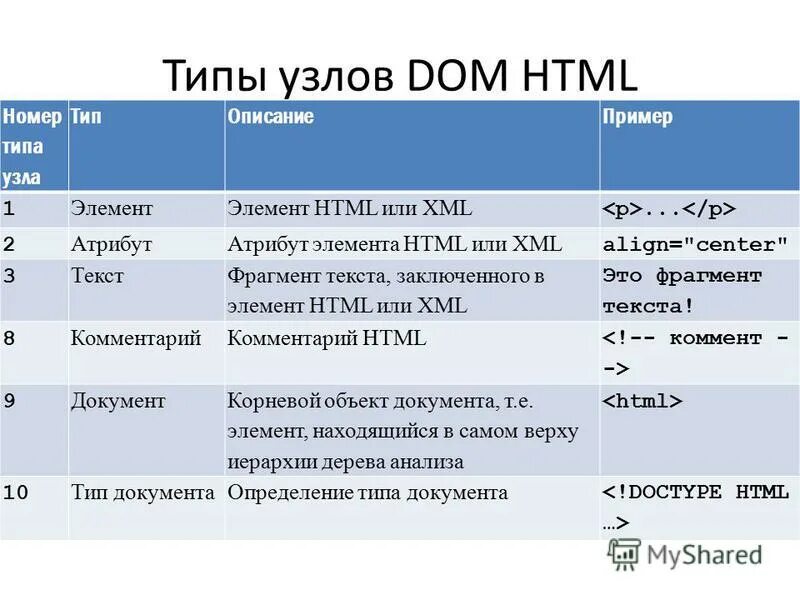 Типы узлов DOM HTML

| Номер типа узла | Тип | Описание | Пример |
|---|---|---|---|
| 1 | Элемент | Элемент HTML или XML | <p>...</p> |
| 2 | Атрибут | Атрибут элемента HTML или XML | align="center" |
| 3 | Текст | Фрагмент текста, заключенного в элемент HTML или XML | Это фрагмент текста! |
| 8 | Комментарий | Комментарий HTML | <!-- коммент --> |
| 9 | Документ | Корневой объект документа, т.е. элемент, находящийся в самом верху иерархии дерева анализа | <html> |
| 10 | Тип документа | Определение типа документа | <!DOCTYPE HTML …> |

MyShared